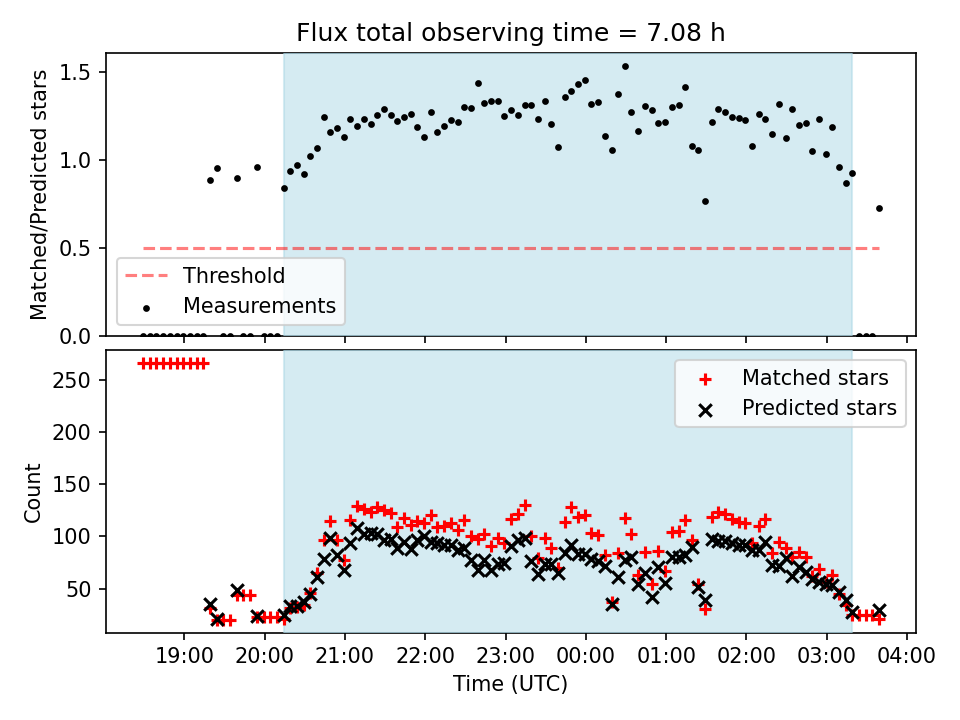 Flux total observing time = 7.08 h

Matched/Predicted stars

1.5
1.0
0.5
0.0

Threshold
Measurements

Count

250
200
150
100
50

Matched stars
Predicted stars

19:00 20:00 21:00 22:00 23:00 00:00 01:00 02:00 03:00 04:00
Time (UTC)